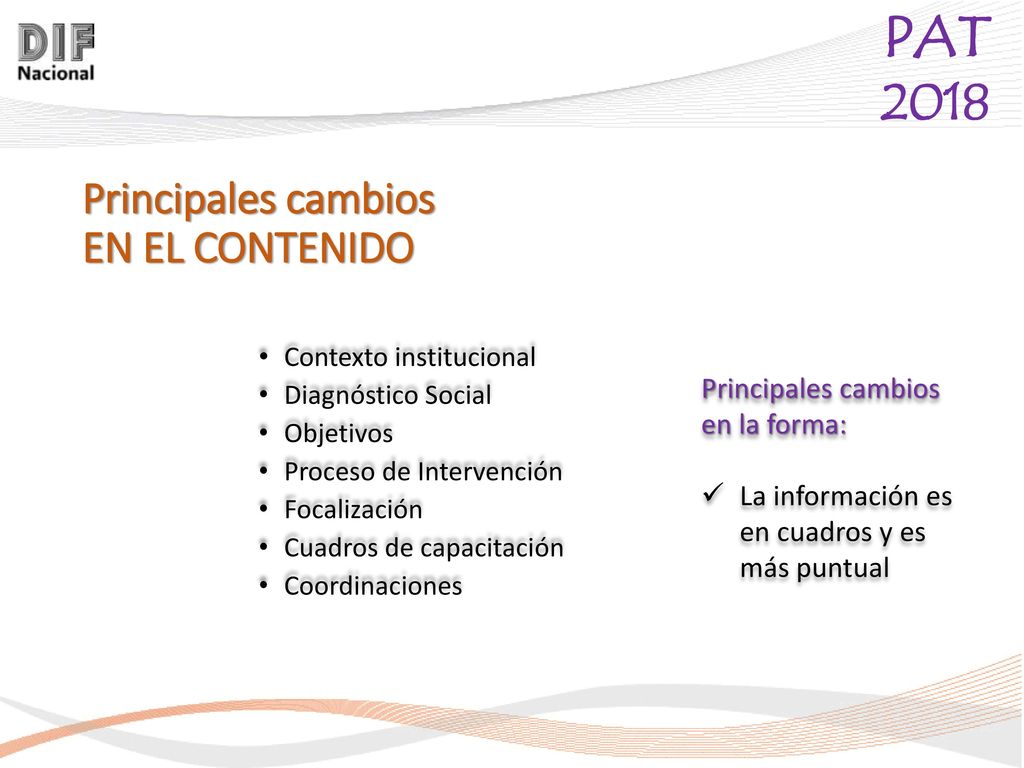 DIF
Nacional

PAT 2018

Principales cambios
EN EL CONTENIDO

• Contexto institucional
• Diagnóstico Social
• Objetivos
• Proceso de Intervención
• Focalización
• Cuadros de capacitación
• Coordinaciones

Principales cambios en la forma:

✓ La información es en cuadros y es más puntual